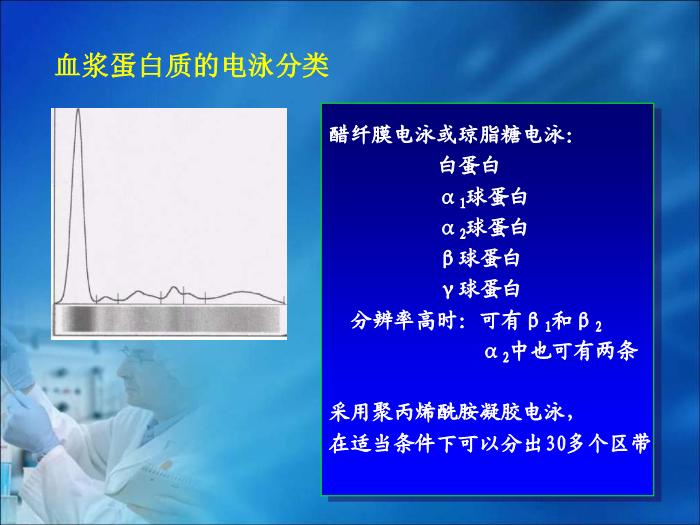 血浆蛋白质的电泳分类

醋纤膜电泳或琼脂糖电泳：
白蛋白
$\alpha_1$球蛋白
$\alpha_2$球蛋白
$\beta$球蛋白
$\gamma$球蛋白
分辨率高时：可有$\beta_1$和$\beta_2$
$\alpha_2$中也可有两条

采用聚丙烯酰胺凝胶电泳，
在适当条件下可以分出30多个区带